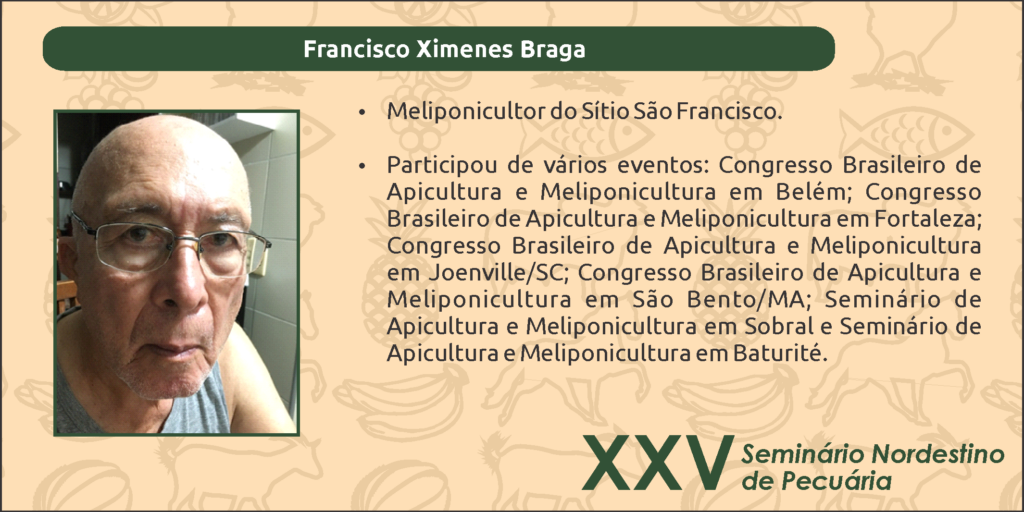 Francisco Ximenes Braga

• Meliponicultor do Sítio São Francisco.

• Participou de vários eventos: Congresso Brasileiro de Apicultura e Meliponicultura em Belém; Congresso Brasileiro de Apicultura e Meliponicultura em Fortaleza; Congresso Brasileiro de Apicultura e Meliponicultura em Joenville/SC; Congresso Brasileiro de Apicultura e Meliponicultura em São Bento/MA; Seminário de Apicultura e Meliponicultura em Sobral e Seminário de Apicultura e Meliponicultura em Baturité.

XXV Seminário Nordestino de Pecuária